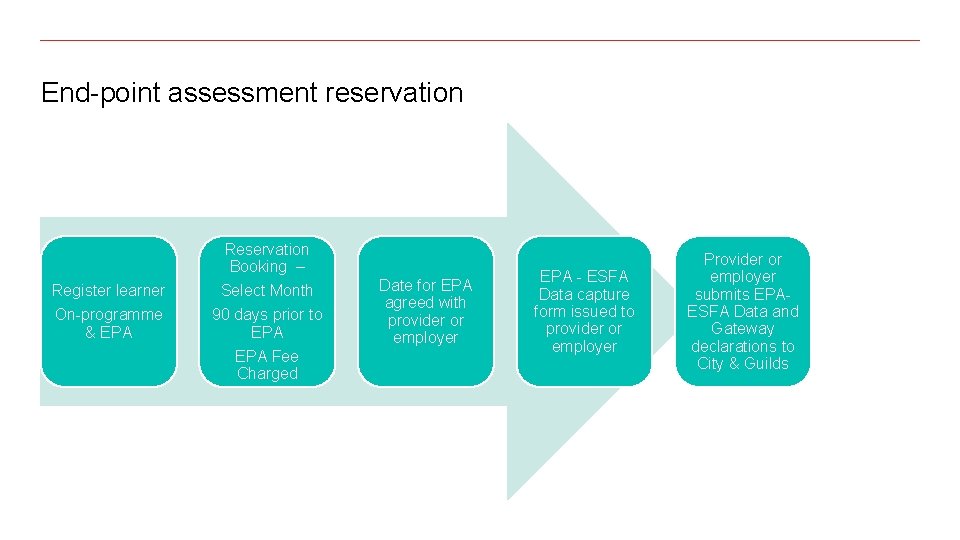 End-point assessment reservation

Register learner

On-programme & EPA

Reservation Booking –

Select Month

90 days prior to EPA

EPA Fee Charged

Date for EPA agreed with provider or employer

EPA - ESFA Data capture form issued to provider or employer

Provider or employer submits EPA-ESFA Data and Gateway declarations to City & Guilds